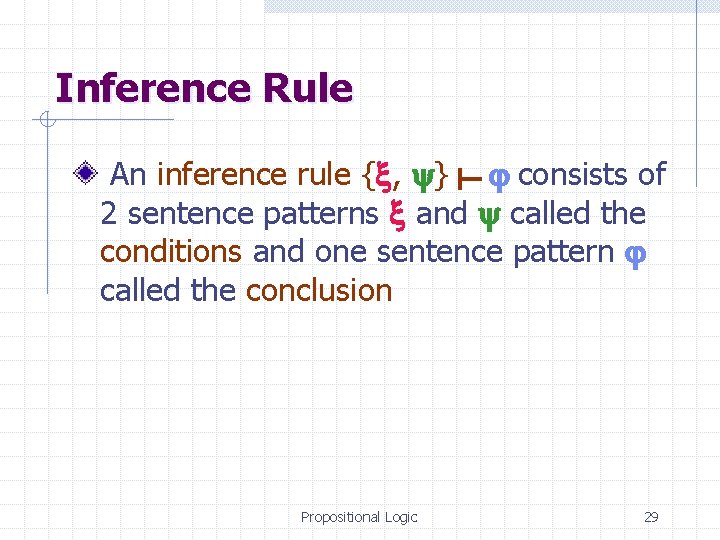 Inference Rule

An inference rule $\{\xi, \psi\} \vdash \varphi$ consists of 2 sentence patterns $\xi$ and $\psi$ called the conditions and one sentence pattern $\varphi$ called the conclusion

Propositional Logic

29